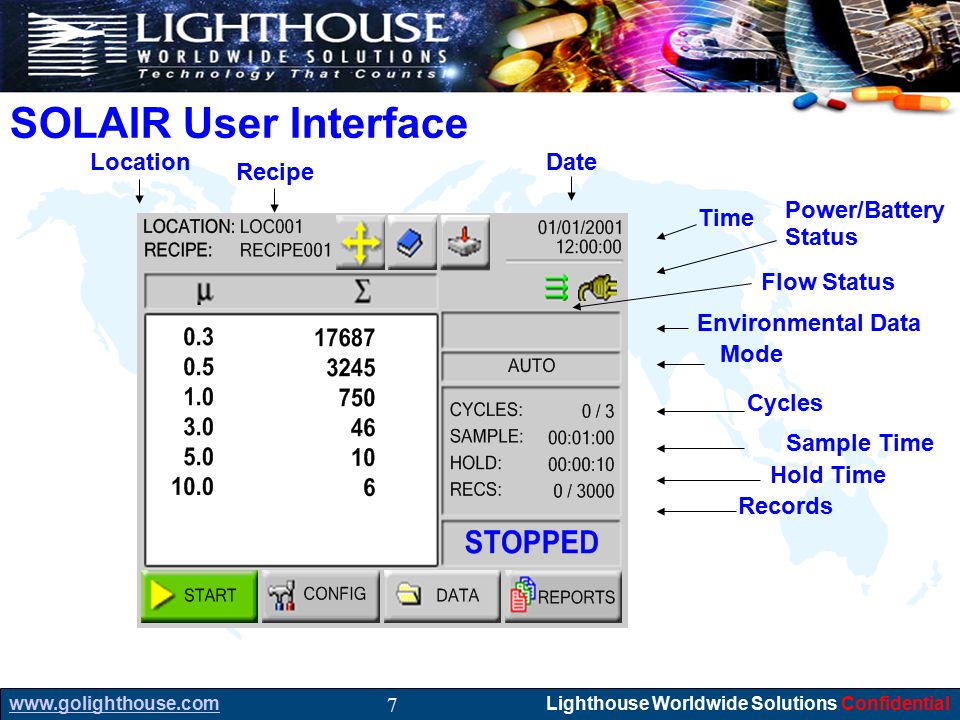 LIGHTHOUSE
WORLDWIDE SOLUTIONS
Technology That Counts

SOLAIR User Interface

Location
Recipe
Date
Time
Power/Battery Status
Flow Status
Environmental Data
Mode
Cycles
Sample Time
Hold Time
Records

LOCATION: LOC001
RECIPE: RECIPE001

01/01/2001
12:00:00

| μ | Σ |
|---|---|
| 0.3 | 17687 |
| 0.5 | 3245 |
| 1.0 | 750 |
| 3.0 | 46 |
| 5.0 | 10 |
| 10.0 | 6 |

AUTO

CYCLES: 0 / 3
SAMPLE: 00:01:00
HOLD: 00:00:10
RECS: 0 / 3000

STOPPED

START
CONFIG
DATA
REPORTS

www.golighthouse.com
7
Lighthouse Worldwide Solutions Confidential